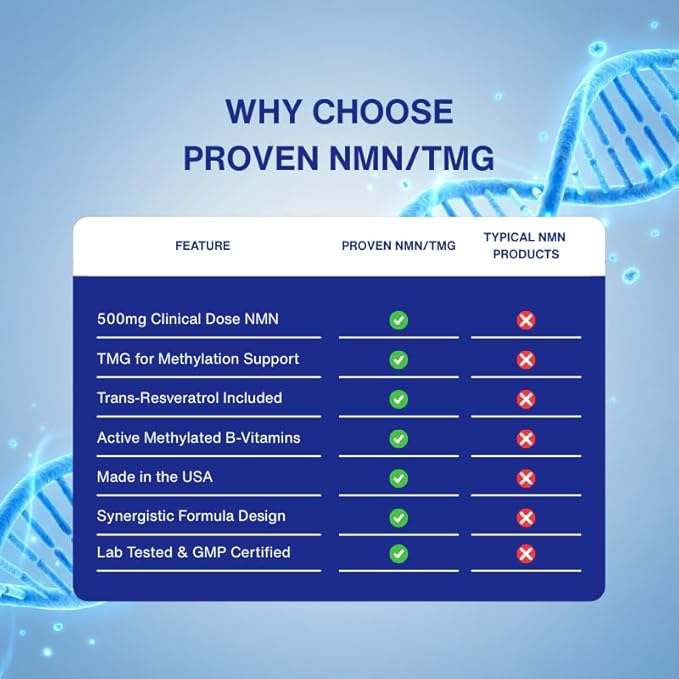 WHY CHOOSE PROVEN NMN/TMG

| FEATURE | PROVEN NMN/TMG | TYPICAL NMN PRODUCTS |
|---|---|---|
| 500mg Clinical Dose NMN | ✓ | ✗ |
| TMG for Methylation Support | ✓ | ✗ |
| Trans-Resveratrol Included | ✓ | ✗ |
| Active Methylated B-Vitamins | ✓ | ✗ |
| Made in the USA | ✓ | ✗ |
| Synergistic Formula Design | ✓ | ✗ |
| Lab Tested & GMP Certified | ✓ | ✗ |